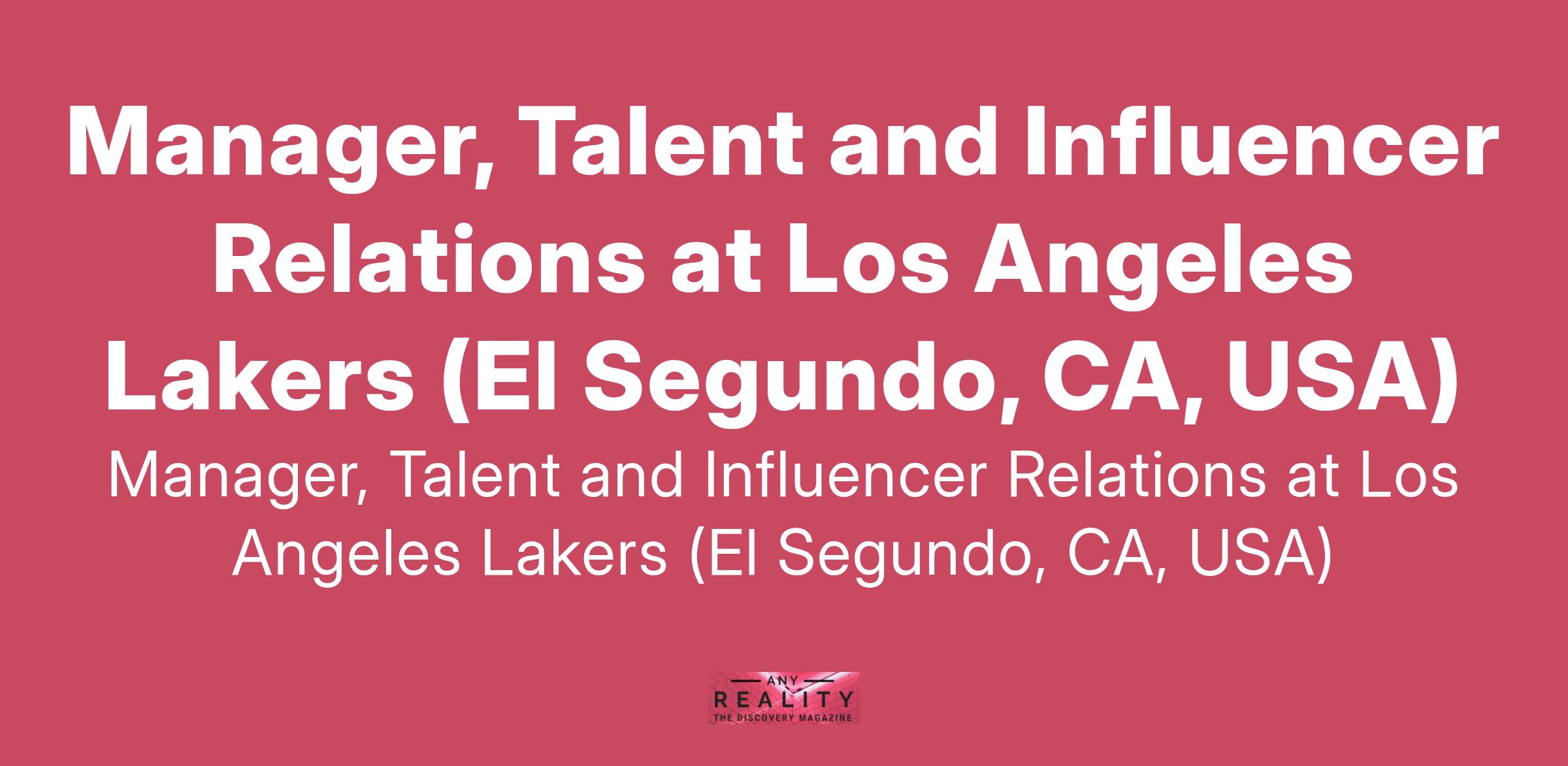 Manager, Talent and Influencer Relations at Los Angeles Lakers (El Segundo, CA, USA)

Manager, Talent and Influencer Relations at Los Angeles Lakers (El Segundo, CA, USA)

ANY
REALITY
THE DISCOVERY MAGAZINE